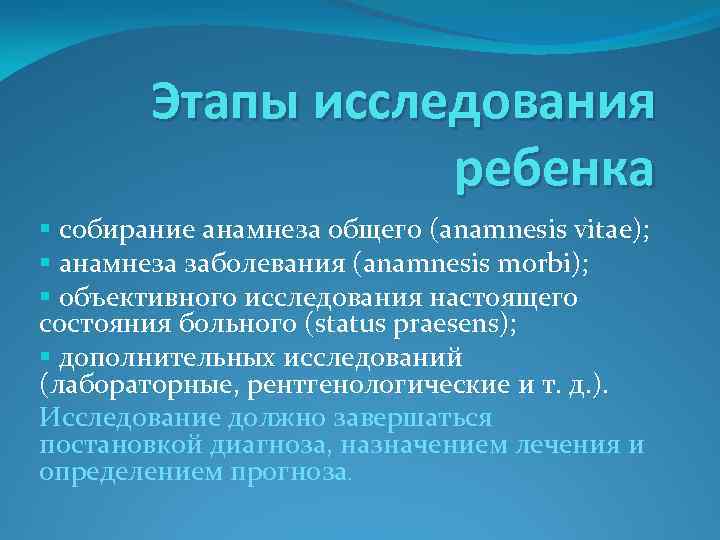 Этапы исследования ребенка

▪ собирание анамнеза общего (anamnesis vitae);
▪ анамнеза заболевания (anamnesis morbi);
▪ объективного исследования настоящего состояния больного (status praesens);
▪ дополнительных исследований (лабораторные, рентгенологические и т. д.).

Исследование должно завершаться постановкой диагноза, назначением лечения и определением прогноза.